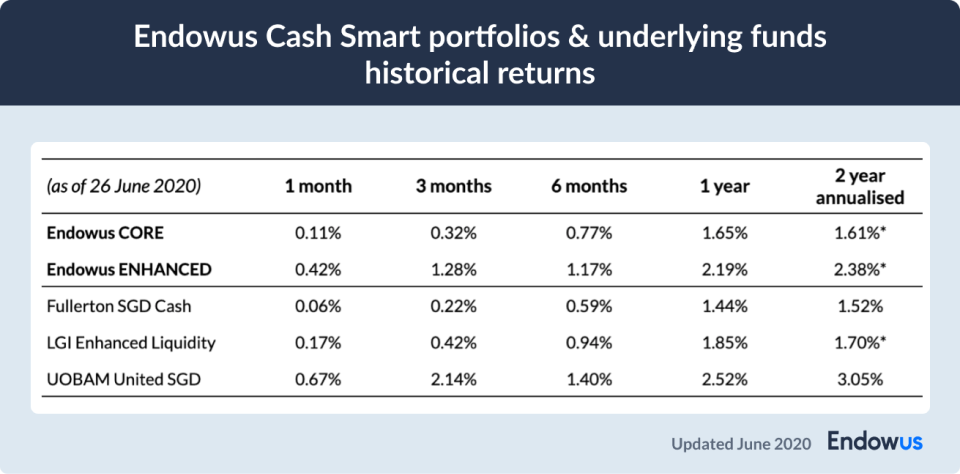 Endowus Cash Smart portfolios & underlying funds historical returns

| (as of 26 June 2020) | 1 month | 3 months | 6 months | 1 year | 2 year annualised |
|---|---|---|---|---|---|
| Endowus CORE | 0.11% | 0.32% | 0.77% | 1.65% | 1.61%* |
| Endowus ENHANCED | 0.42% | 1.28% | 1.17% | 2.19% | 2.38%* |
| Fullerton SGD Cash | 0.06% | 0.22% | 0.59% | 1.44% | 1.52% |
| LGI Enhanced Liquidity | 0.17% | 0.42% | 0.94% | 1.85% | 1.70%* |
| UOBAM United SGD | 0.67% | 2.14% | 1.40% | 2.52% | 3.05% |

Updated June 2020 Endowus